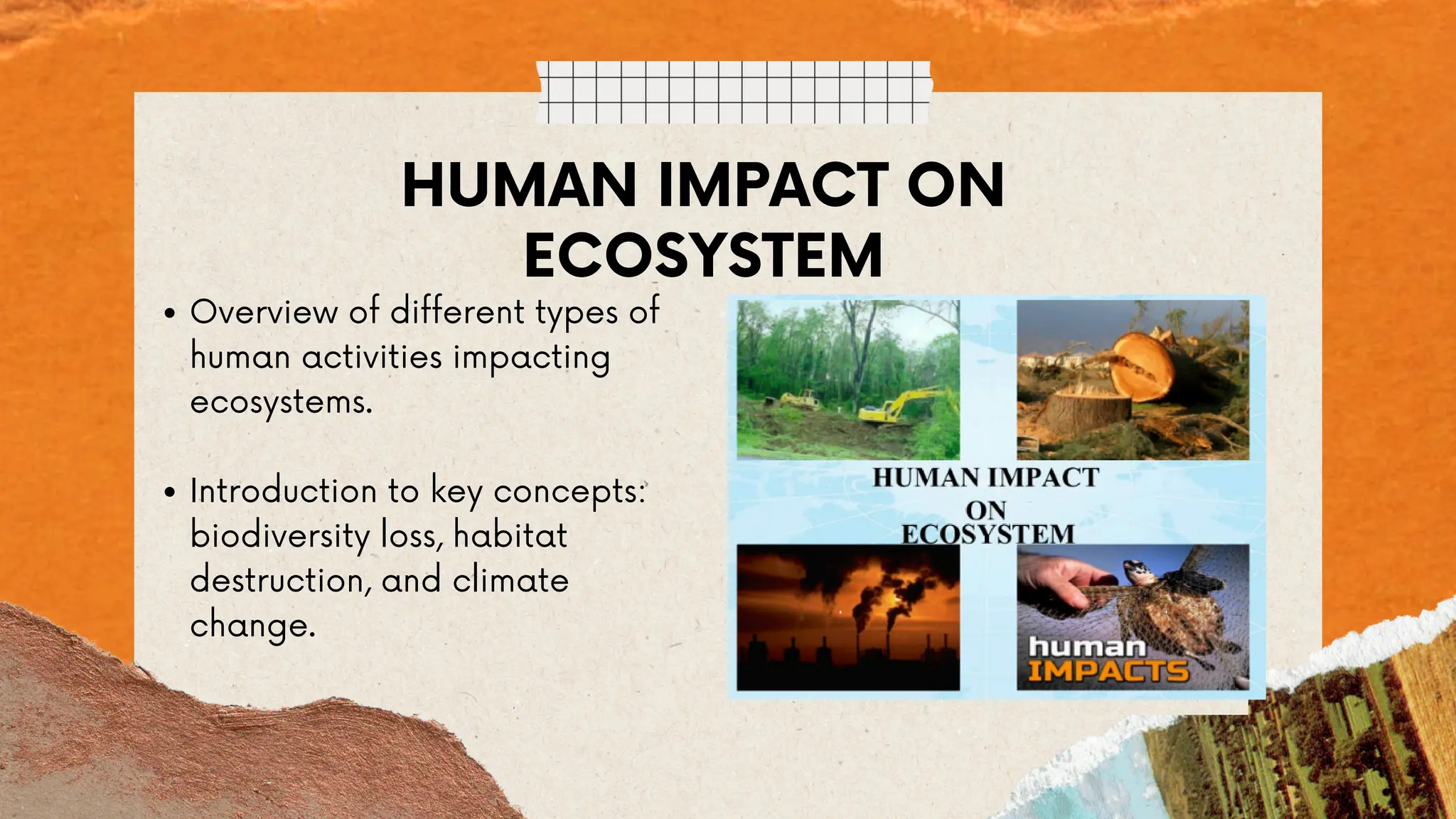 HUMAN IMPACT ON ECOSYSTEM

• Overview of different types of human activities impacting ecosystems.

• Introduction to key concepts: biodiversity loss, habitat destruction, and climate change.

HUMAN IMPACT ON ECOSYSTEM

human IMPACTS